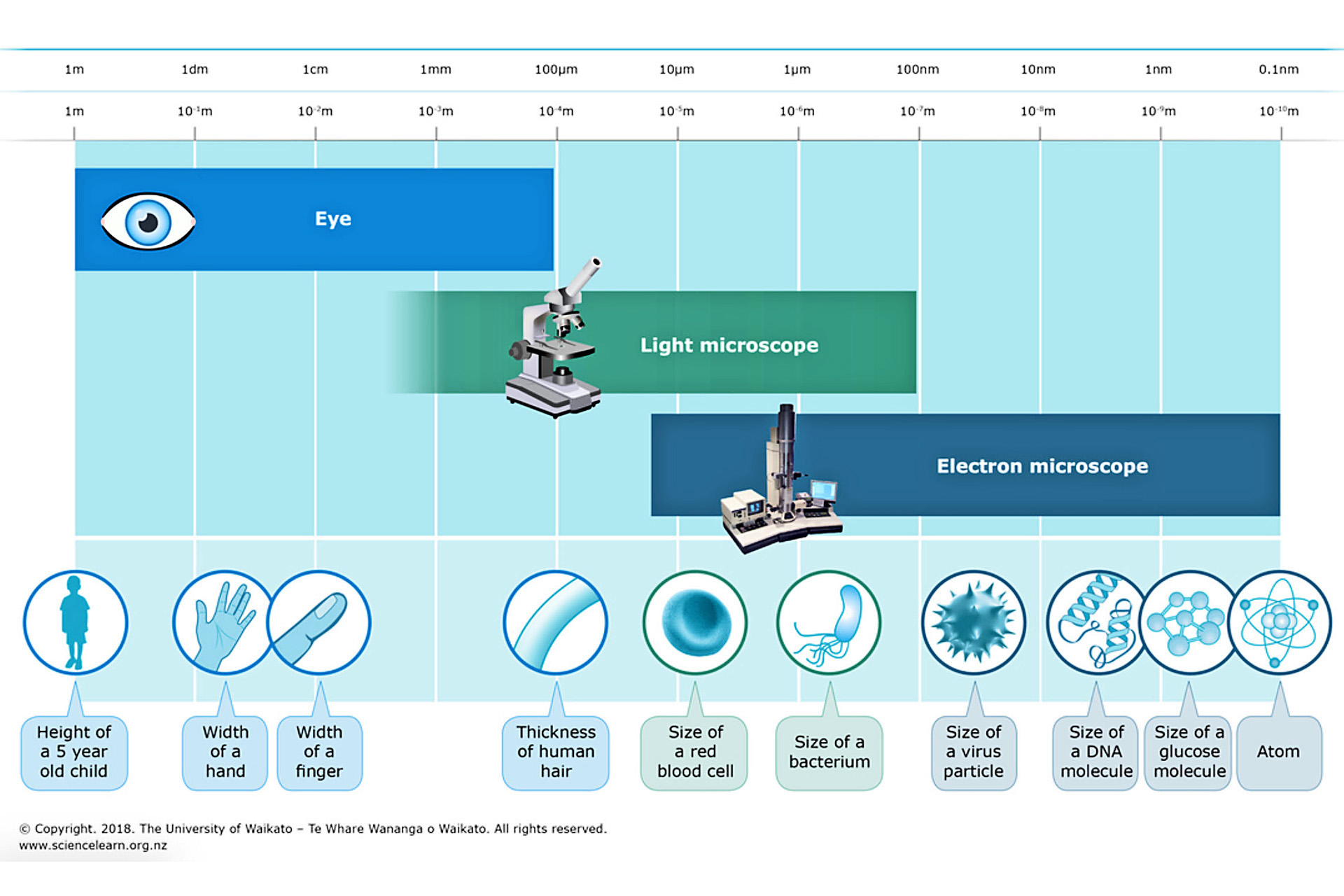 1m 1dm 1cm 1mm 100μm 10μm 1μm 100nm 10nm 1nm 0.1nm

1m $10^{-1}$m $10^{-2}$m $10^{-3}$m $10^{-4}$m $10^{-5}$m $10^{-6}$m $10^{-7}$m $10^{-8}$m $10^{-9}$m $10^{-10}$m

Eye

Light microscope

Electron microscope

Height of a 5 year old child

Width of a hand

Width of a finger

Thickness of human hair

Size of a red blood cell

Size of a bacterium

Size of a virus particle

Size of a DNA molecule

Size of a glucose molecule

Atom

© Copyright. 2018. The University of Waikato – Te Whare Wananga o Waikato. All rights reserved.
www.sciencelearn.org.nz